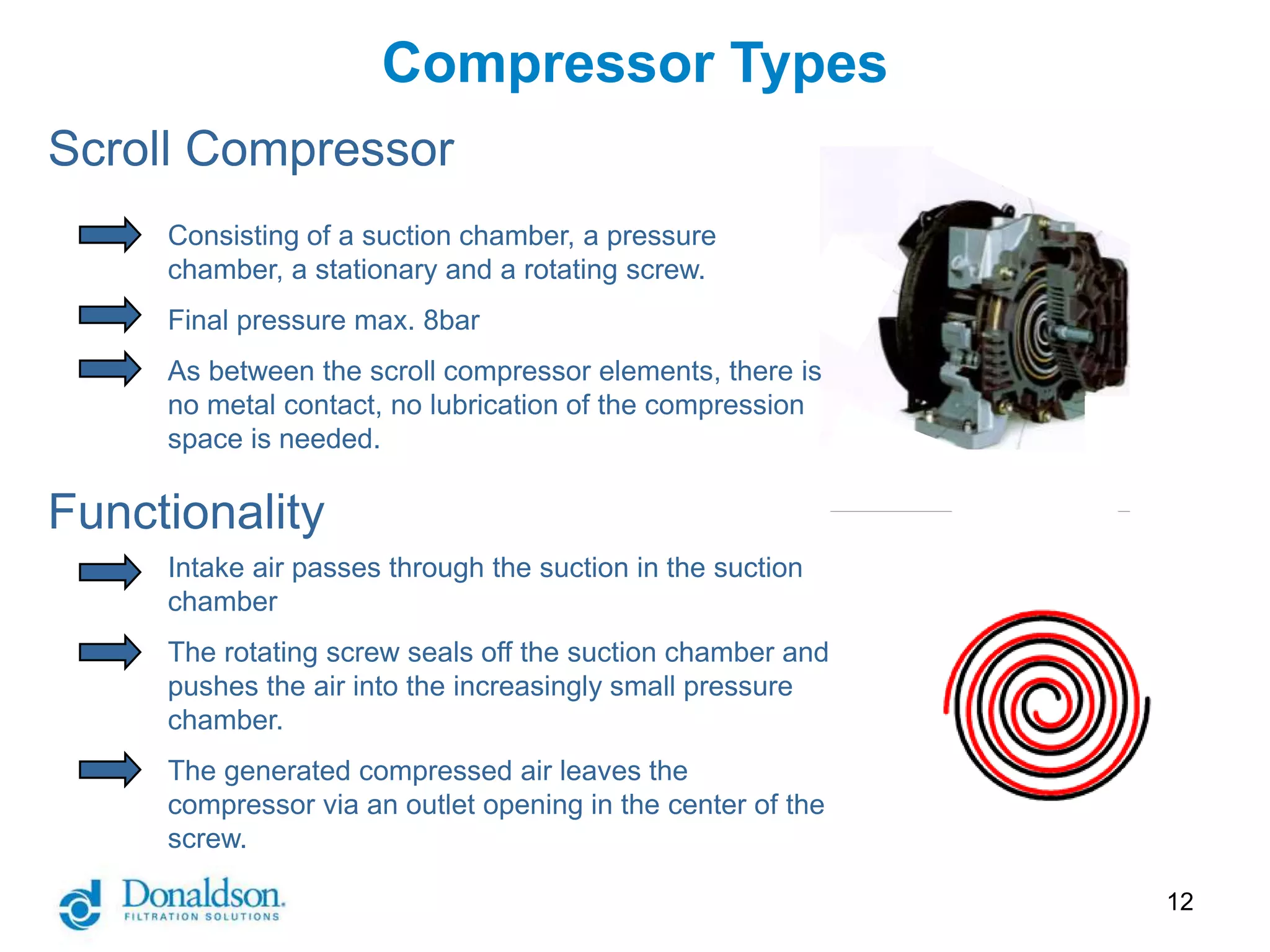 Compressor Types

Scroll Compressor

Consisting of a suction chamber, a pressure chamber, a stationary and a rotating screw.

Final pressure max. 8bar

As between the scroll compressor elements, there is no metal contact, no lubrication of the compression space is needed.

Functionality

Intake air passes through the suction in the suction chamber

The rotating screw seals off the suction chamber and pushes the air into the increasingly small pressure chamber.

The generated compressed air leaves the compressor via an outlet opening in the center of the screw.

Donaldson.
FILTRATION SOLUTIONS

12